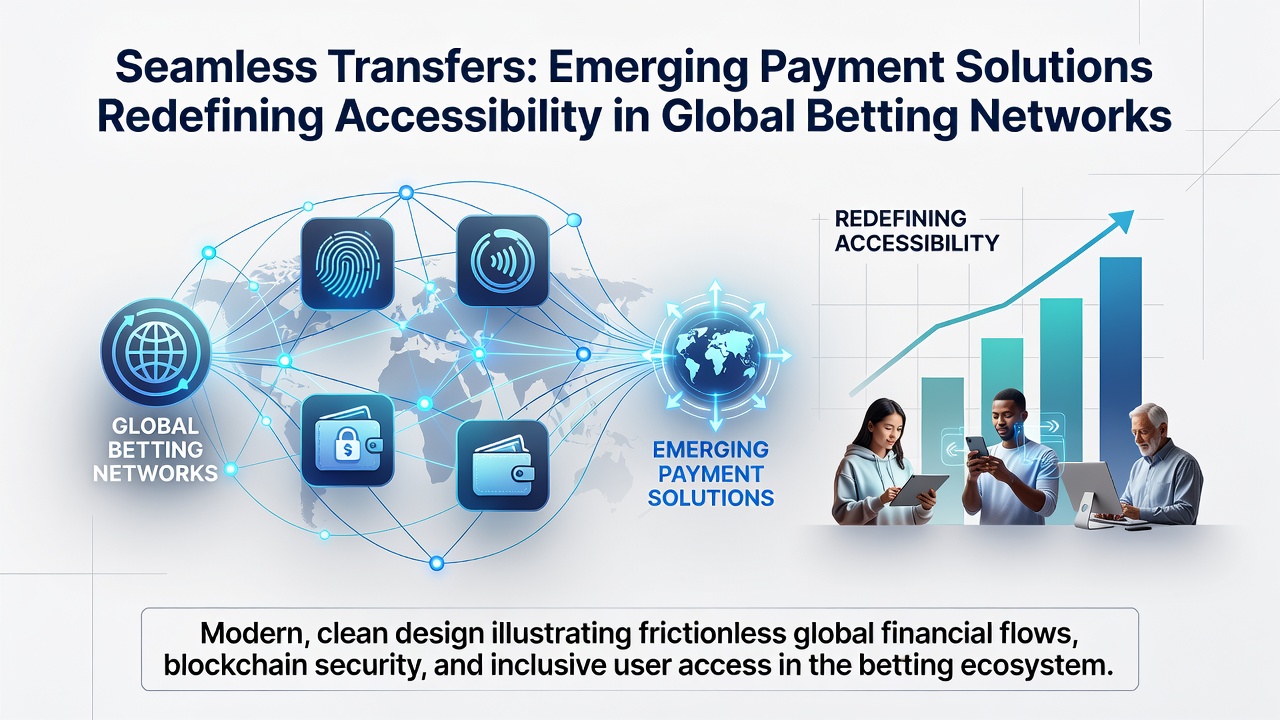 Seamless Transfers: Emerging Payment Solutions Redefining Accessibility in Global Betting Networks

GLOBAL BETTING NETWORKS

EMERGING PAYMENT SOLUTIONS

REDEFINING ACCESSIBILITY

Modern, clean design illustrating frictionless global financial flows, blockchain security, and inclusive user access in the betting ecosystem.